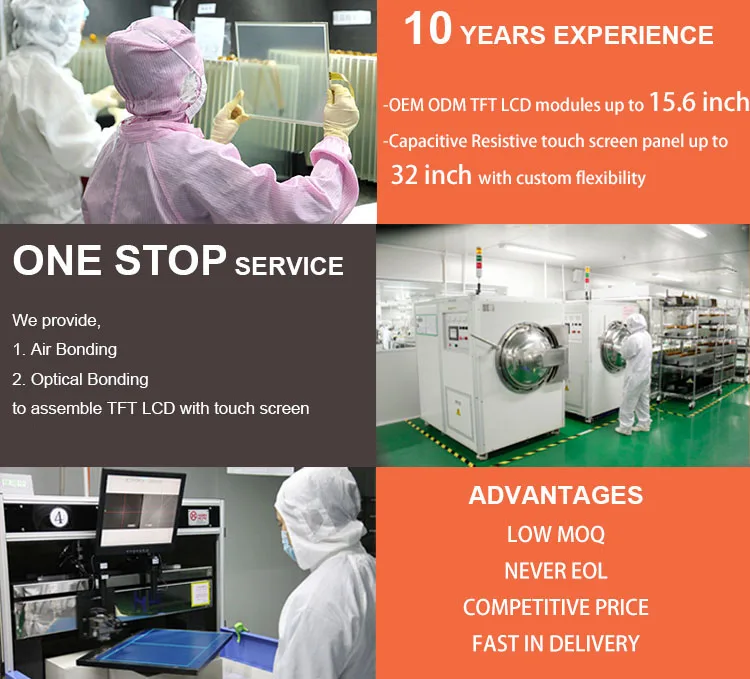 10 YEARS EXPERIENCE

-OEM ODM TFT LCD modules up to 15.6 inch

-Capacitive Resistive touch screen panel up to 32 inch with custom flexibility

ONE STOP SERVICE

We provide,
1. Air Bonding
2. Optical Bonding
to assemble TFT LCD with touch screen

4

ADVANTAGES
LOW MOQ
NEVER EOL
COMPETITIVE PRICE
FAST IN DELIVERY